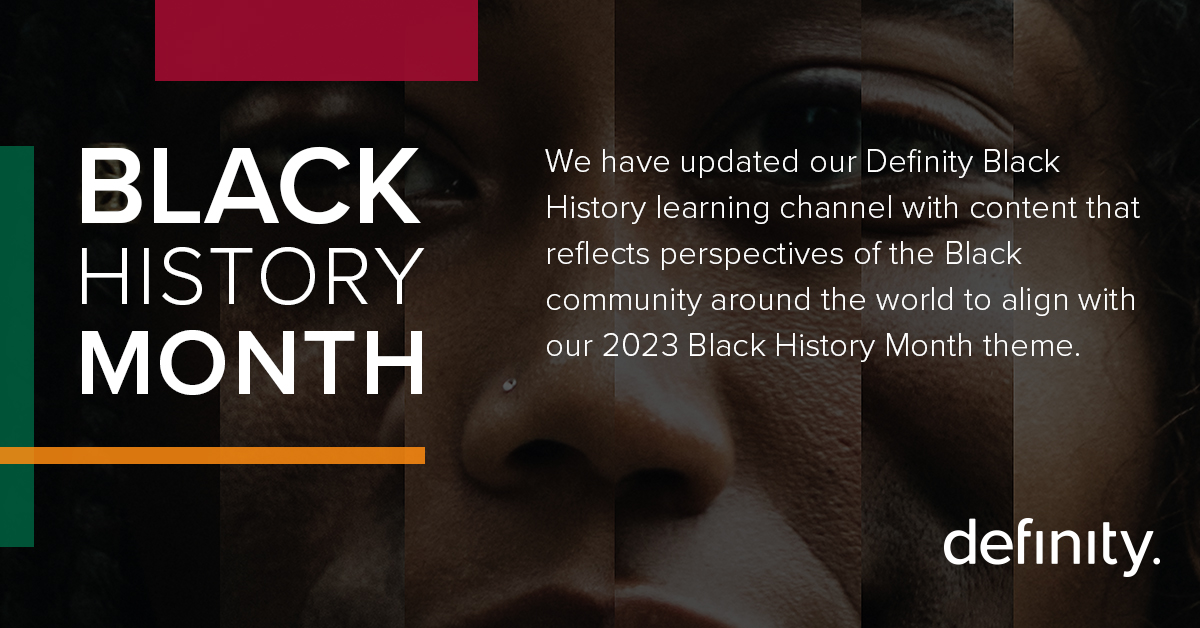 BLACK
HISTORY
MONTH

We have updated our Definity Black History learning channel with content that reflects perspectives of the Black community around the world to align with our 2023 Black History Month theme.

definity.